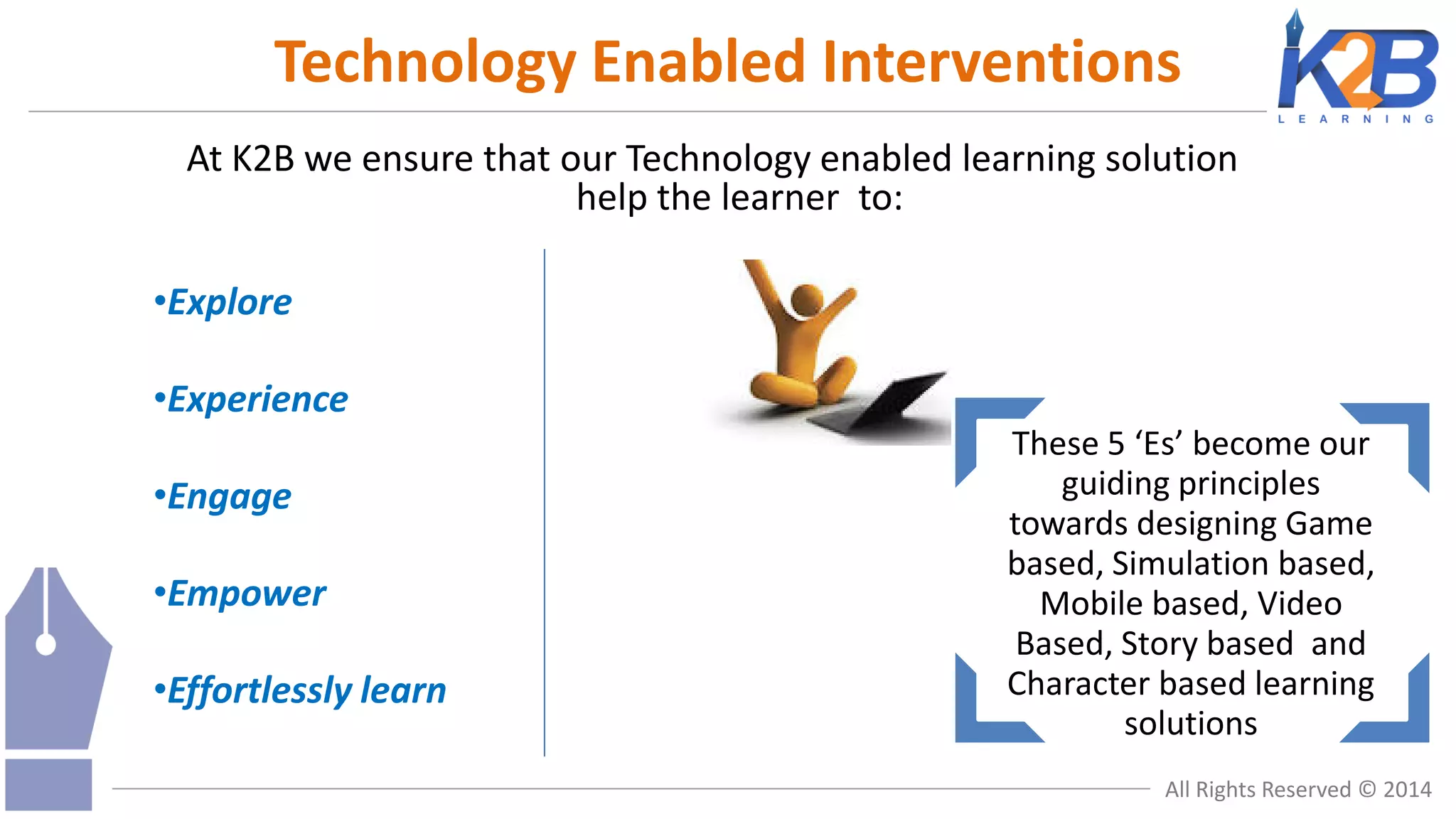 Technology Enabled Interventions

K2B LEARNING

At K2B we ensure that our Technology enabled learning solution help the learner to:

•Explore

•Experience

•Engage

•Empower

•Effortlessly learn

These 5 ‘Es’ become our guiding principles towards designing Game based, Simulation based, Mobile based, Video Based, Story based and Character based learning solutions

All Rights Reserved © 2014